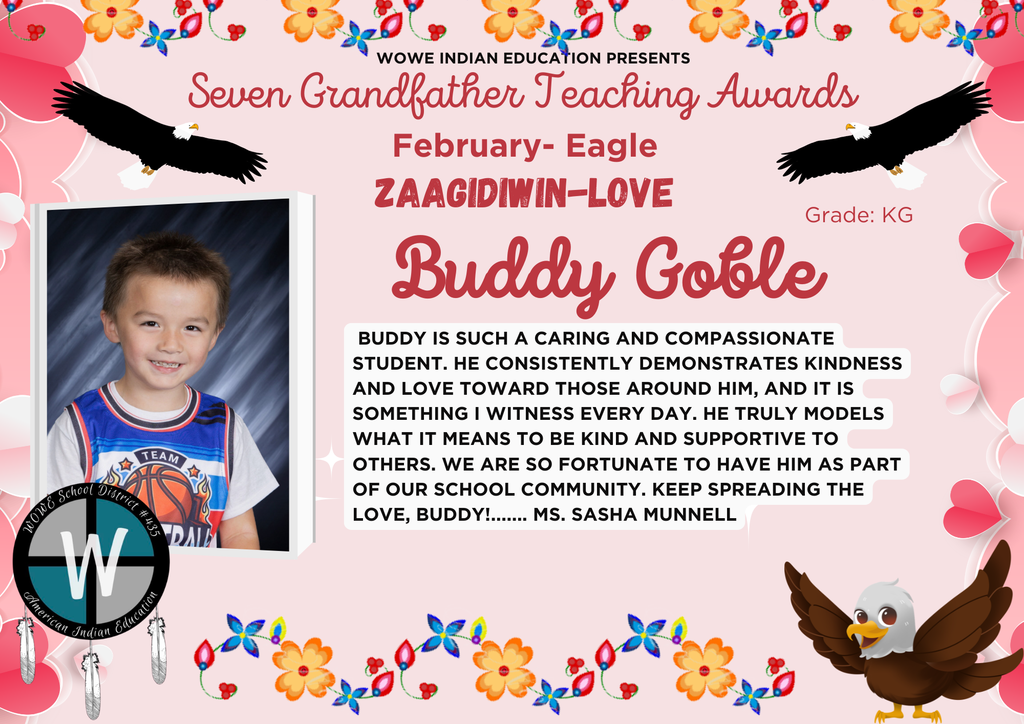 WOWE INDIAN EDUCATION PRESENTS

Seven Grandfather Teaching Awards

February- Eagle

ZAAGIDIWIN-LOVE

Grade: KG

Buddy Goble

BUDDY IS SUCH A CARING AND COMPASSIONATE STUDENT. HE CONSISTENTLY DEMONSTRATES KINDNESS AND LOVE TOWARD THOSE AROUND HIM, AND IT IS SOMETHING I WITNESS EVERY DAY. HE TRULY MODELS WHAT IT MEANS TO BE KIND AND SUPPORTIVE TO OTHERS. WE ARE SO FORTUNATE TO HAVE HIM AS PART OF OUR SCHOOL COMMUNITY. KEEP SPREADING THE LOVE, BUDDY!....... MS. SASHA MUNNELL

TEAM

WOWE School District #435

W

American Indian Education